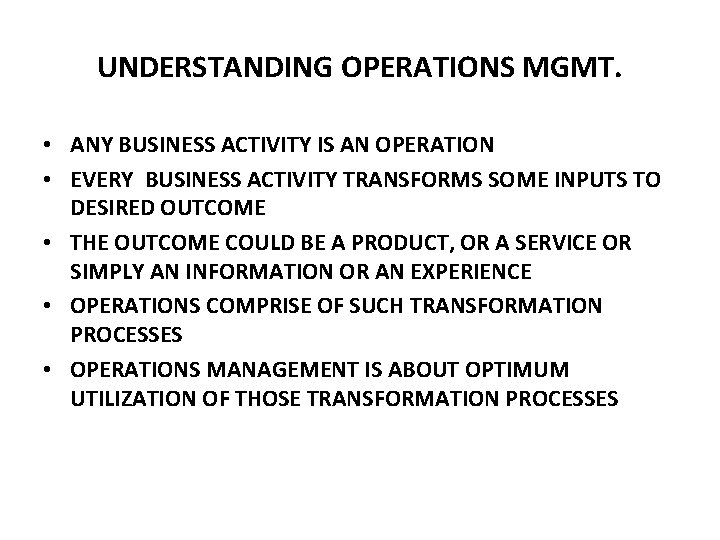 UNDERSTANDING OPERATIONS MGMT.

• ANY BUSINESS ACTIVITY IS AN OPERATION
• EVERY BUSINESS ACTIVITY TRANSFORMS SOME INPUTS TO DESIRED OUTCOME
• THE OUTCOME COULD BE A PRODUCT, OR A SERVICE OR SIMPLY AN INFORMATION OR AN EXPERIENCE
• OPERATIONS COMPRISE OF SUCH TRANSFORMATION PROCESSES
• OPERATIONS MANAGEMENT IS ABOUT OPTIMUM UTILIZATION OF THOSE TRANSFORMATION PROCESSES